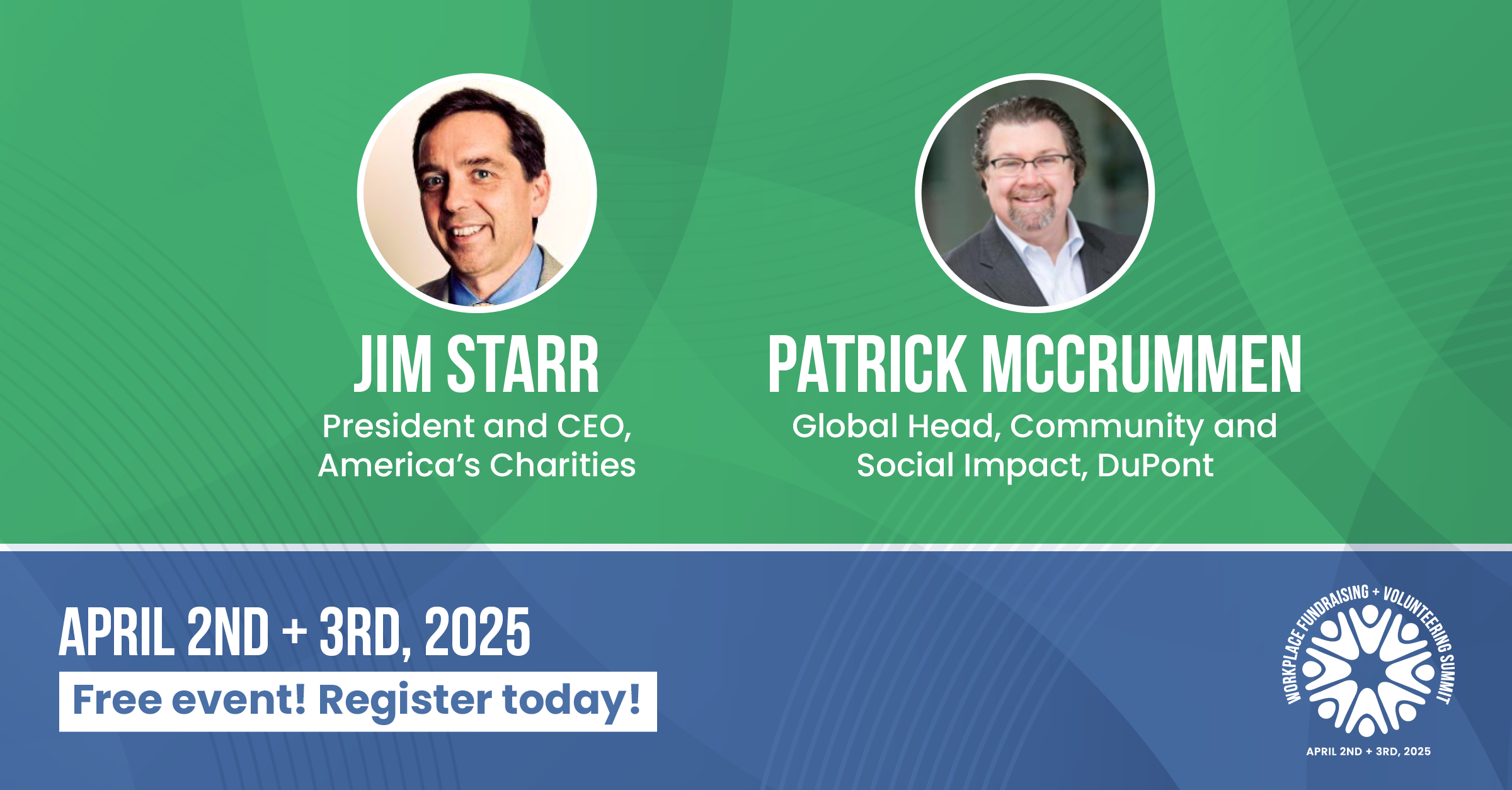 JIM STARR
President and CEO, America's Charities

PATRICK MCCRUMMEN
Global Head, Community and Social Impact, DuPont

APRIL 2ND + 3RD, 2025
Free event! Register today!

WORKPLACE FUNDRAISING + VOLUNTEERING SUMMIT
APRIL 2ND + 3RD, 2025